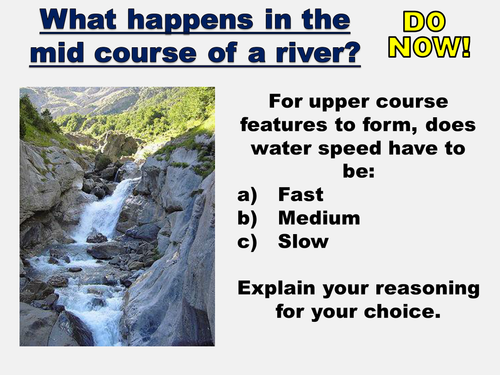 What happens in the mid course of a river?

DO NOW!

For upper course features to form, does water speed have to be:
a) Fast
b) Medium
c) Slow

Explain your reasoning for your choice.